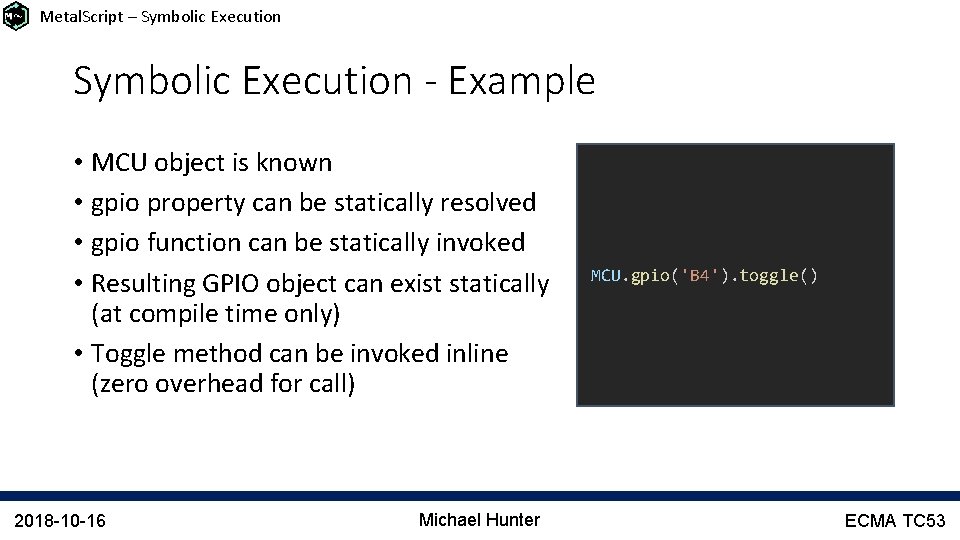 MetalScript – Symbolic Execution

Symbolic Execution - Example

• MCU object is known
• gpio property can be statically resolved
• gpio function can be statically invoked
• Resulting GPIO object can exist statically (at compile time only)
• Toggle method can be invoked inline (zero overhead for call)

MCU.gpio('B4').toggle()

2018-10-16

Michael Hunter

ECMA TC53